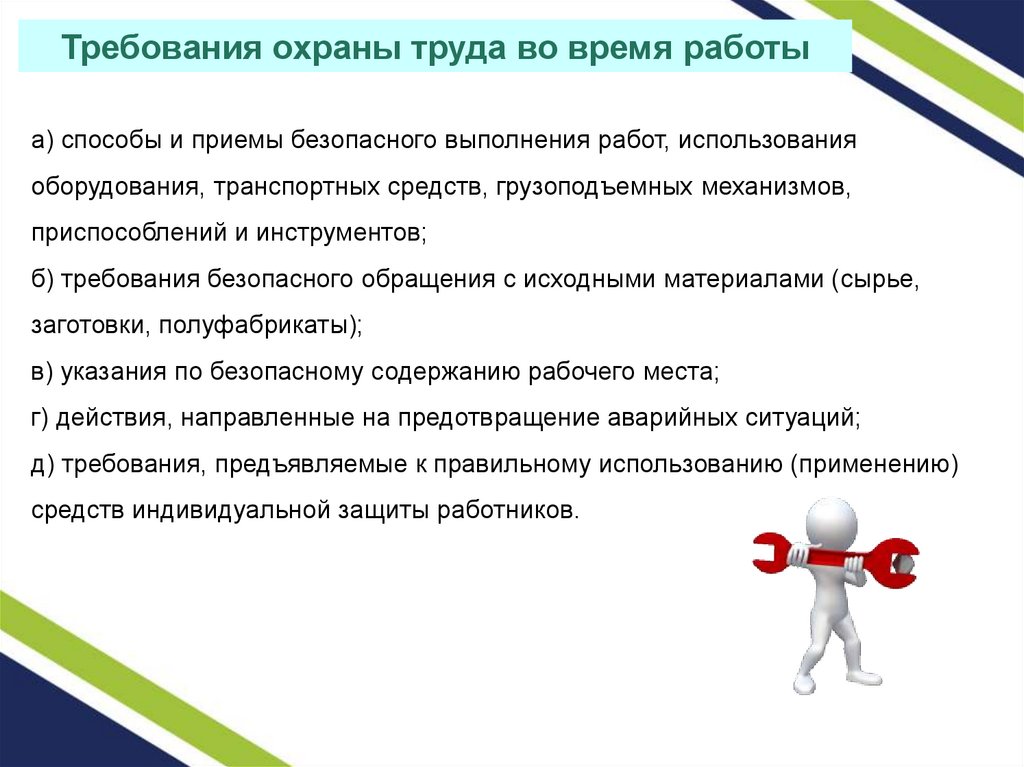 Требования охраны труда во время работы

а) способы и приемы безопасного выполнения работ, использования оборудования, транспортных средств, грузоподъемных механизмов, приспособлений и инструментов;
б) требования безопасного обращения с исходными материалами (сырье, заготовки, полуфабрикаты);
в) указания по безопасному содержанию рабочего места;
г) действия, направленные на предотвращение аварийных ситуаций;
д) требования, предъявляемые к правильному использованию (применению) средств индивидуальной защиты работников.